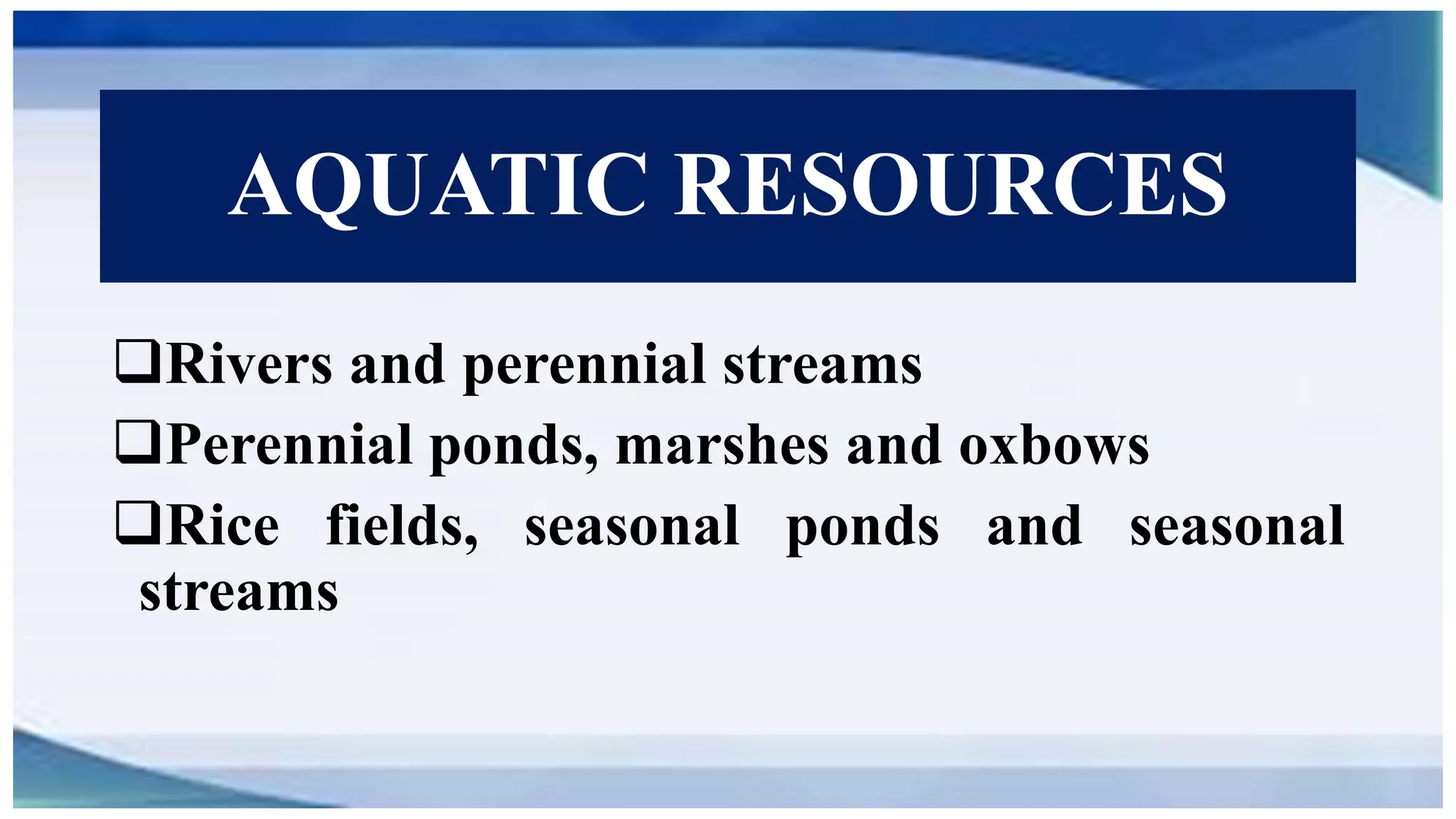 AQUATIC RESOURCES

❑Rivers and perennial streams

❑Perennial ponds, marshes and oxbows

❑Rice fields, seasonal ponds and seasonal streams